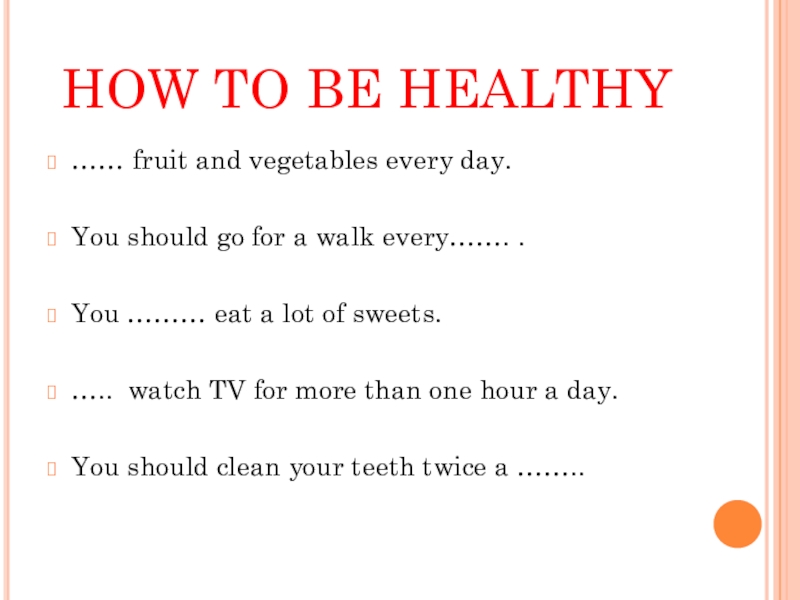 HOW TO BE HEALTHY

…… fruit and vegetables every day.

You should go for a walk every……. .

You ……… eat a lot of sweets.

….. watch TV for more than one hour a day.

You should clean your teeth twice a ……..